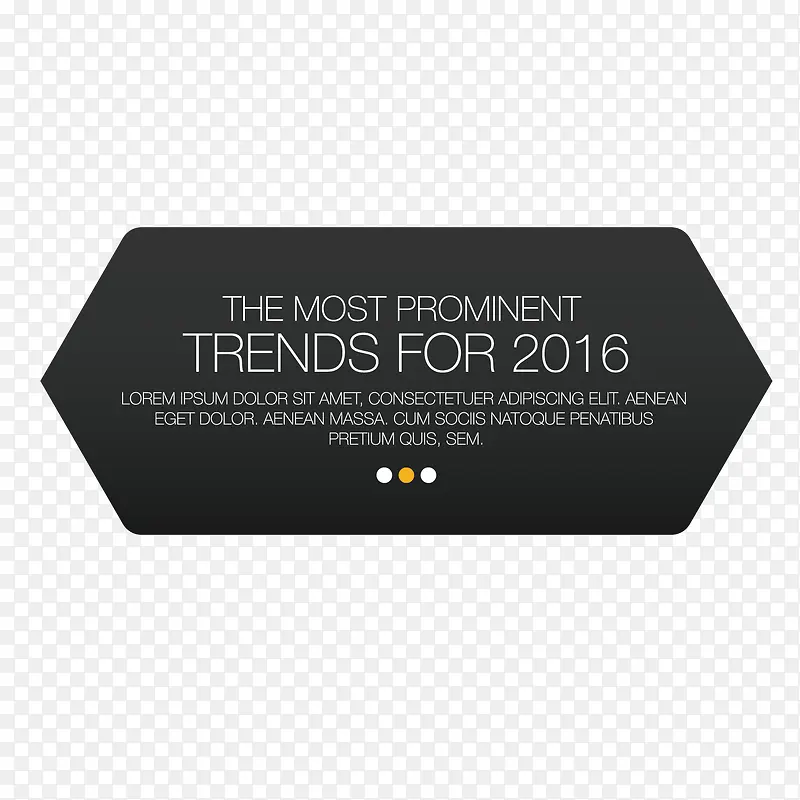 THE MOST PROMINENT
TRENDS FOR 2016

LOREM IPSUM DOLOR SIT AMET, CONSECTETUER ADIPISCING ELIT. AENEAN EGET DOLOR. AENEAN MASSA. CUM SOCIIS NATOQUE PENATIBUS PRETIUM QUIS, SEM.